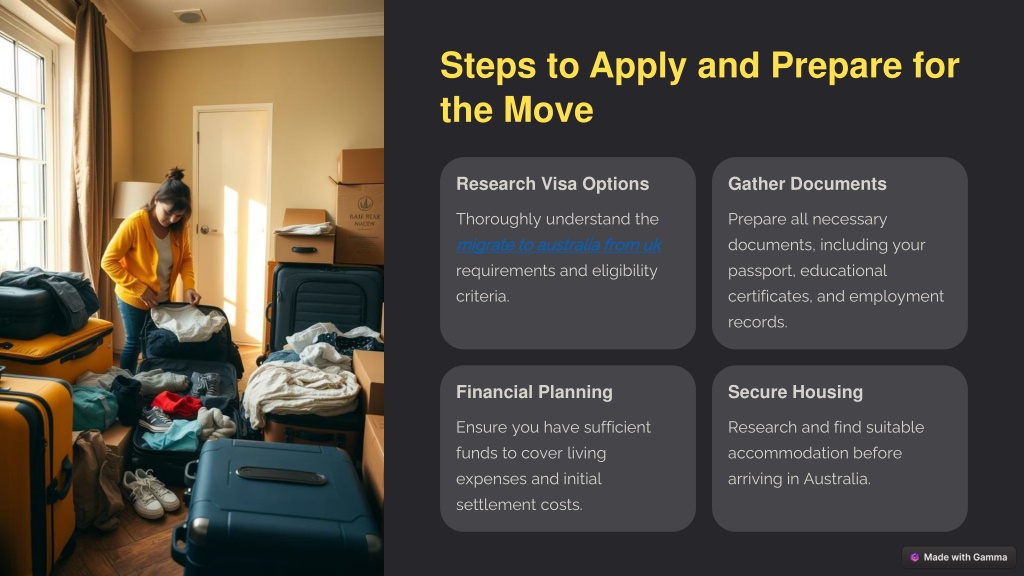 Steps to Apply and Prepare for the Move

Research Visa Options

Thoroughly understand the migrate to australia from uk requirements and eligibility criteria.

Gather Documents

Prepare all necessary documents, including your passport, educational certificates, and employment records.

Financial Planning

Ensure you have sufficient funds to cover living expenses and initial settlement costs.

Secure Housing

Research and find suitable accommodation before arriving in Australia.

Made with Gamma